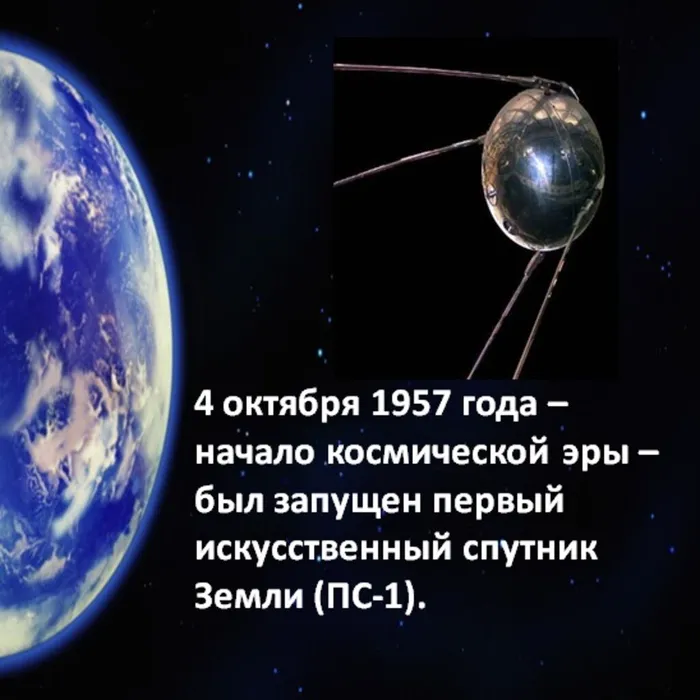 4 октября 1957 года – начало космической эры – был запущен первый искусственный спутник Земли (ПС-1).